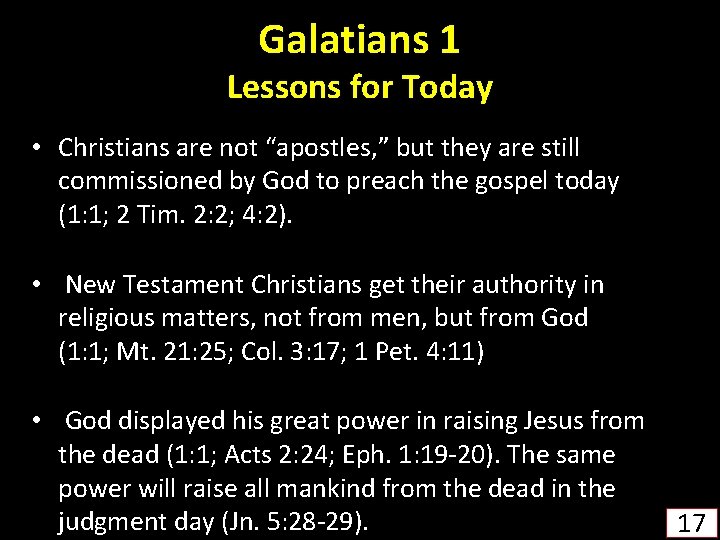 Galatians 1
Lessons for Today

• Christians are not “apostles,” but they are still commissioned by God to preach the gospel today (1:1; 2 Tim. 2:2; 4:2).

• New Testament Christians get their authority in religious matters, not from men, but from God (1:1; Mt. 21:25; Col. 3:17; 1 Pet. 4:11)

• God displayed his great power in raising Jesus from the dead (1:1; Acts 2:24; Eph. 1:19-20). The same power will raise all mankind from the dead in the judgment day (Jn. 5:28-29).

17